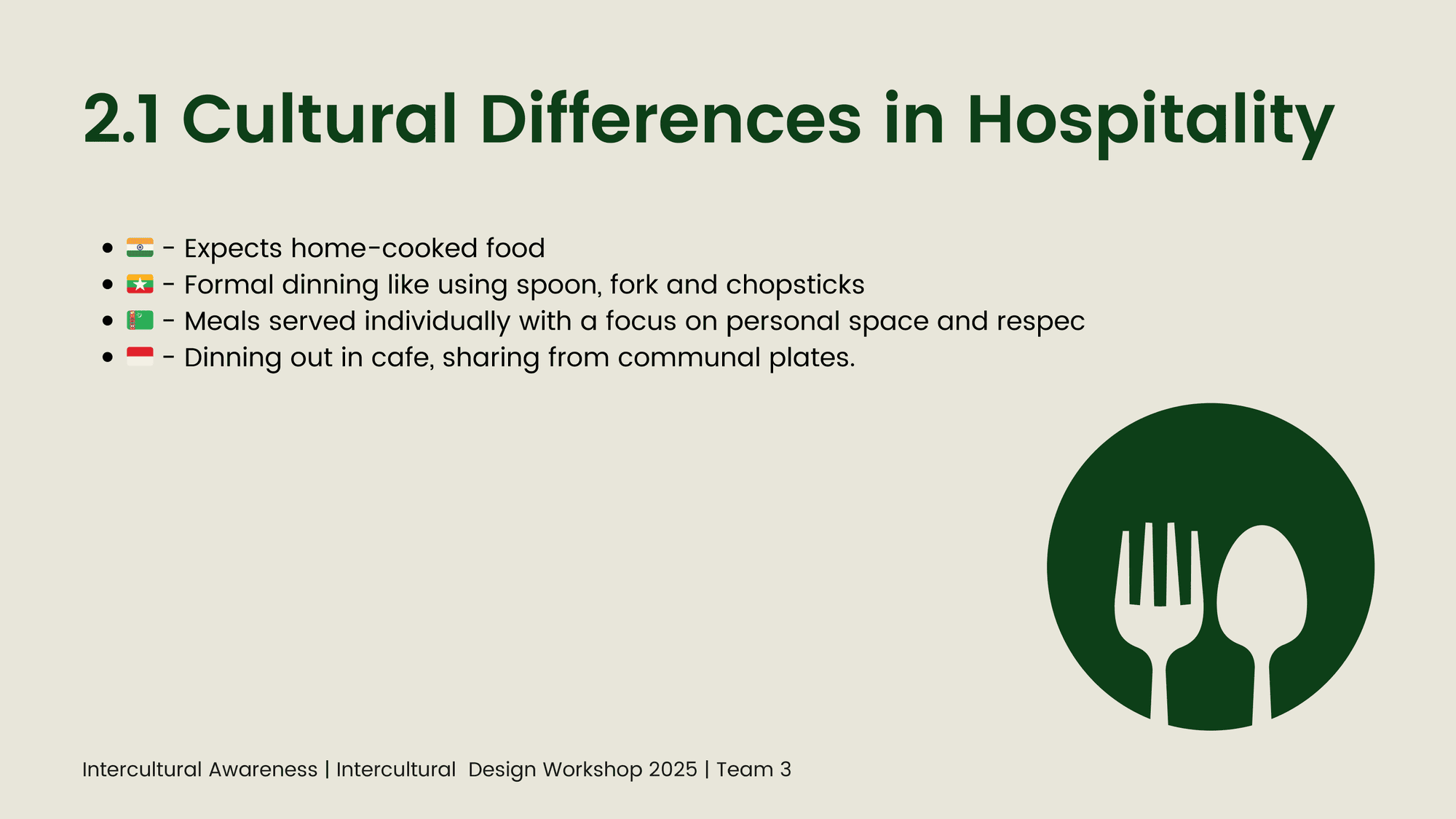 2.1 Cultural Differences in Hospitality

- 🇮🇳 - Expects home-cooked food
- 🇲🇲 - Formal dinning like using spoon, fork and chopsticks
- 🇹🇲 - Meals served individually with a focus on personal space and respec
- 🇮🇩 - Dinning out in cafe, sharing from communal plates.

Intercultural Awareness | Intercultural Design Workshop 2025 | Team 3